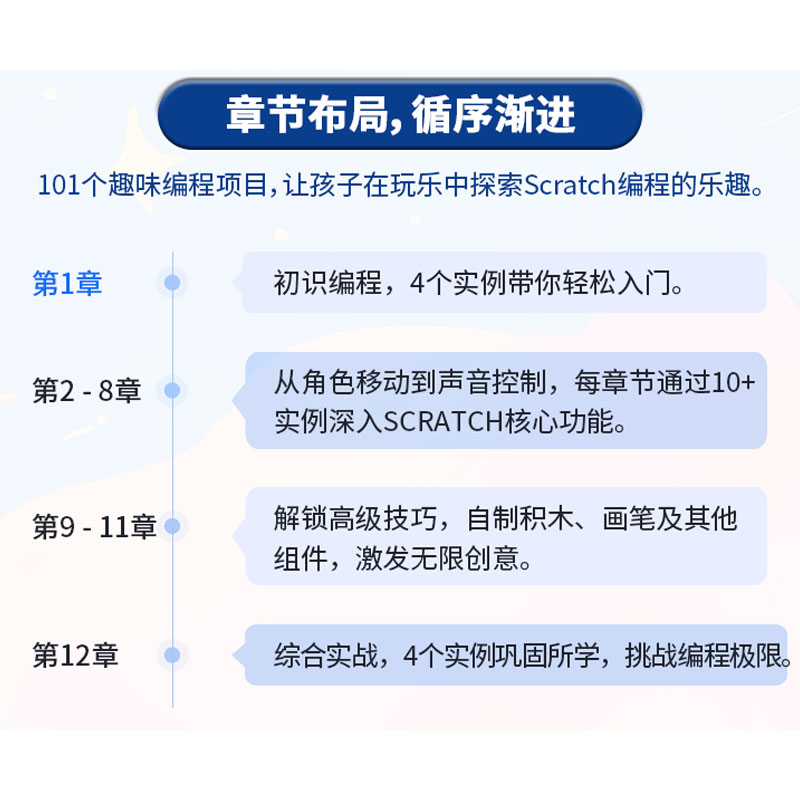 章节布局，循序渐进

101个趣味编程项目，让孩子在玩乐中探索Scratch编程的乐趣。

第1章

初识编程，4个实例带你轻松入门。

第2 - 8章

从角色移动到声音控制，每章节通过10+实例深入SCRATCH核心功能。

第9 - 11章

解锁高级技巧，自制积木、画笔及其他组件，激发无限创意。

第12章

综合实战，4个实例巩固所学，挑战编程极限。